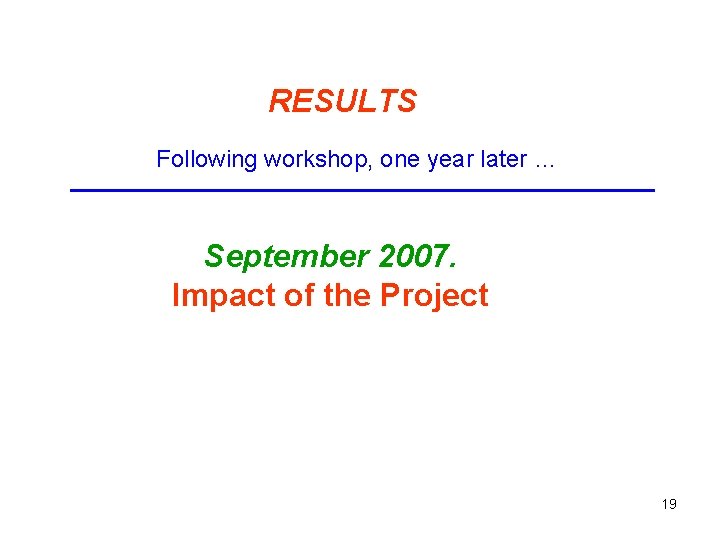 RESULTS

Following workshop, one year later …

September 2007.
Impact of the Project

19